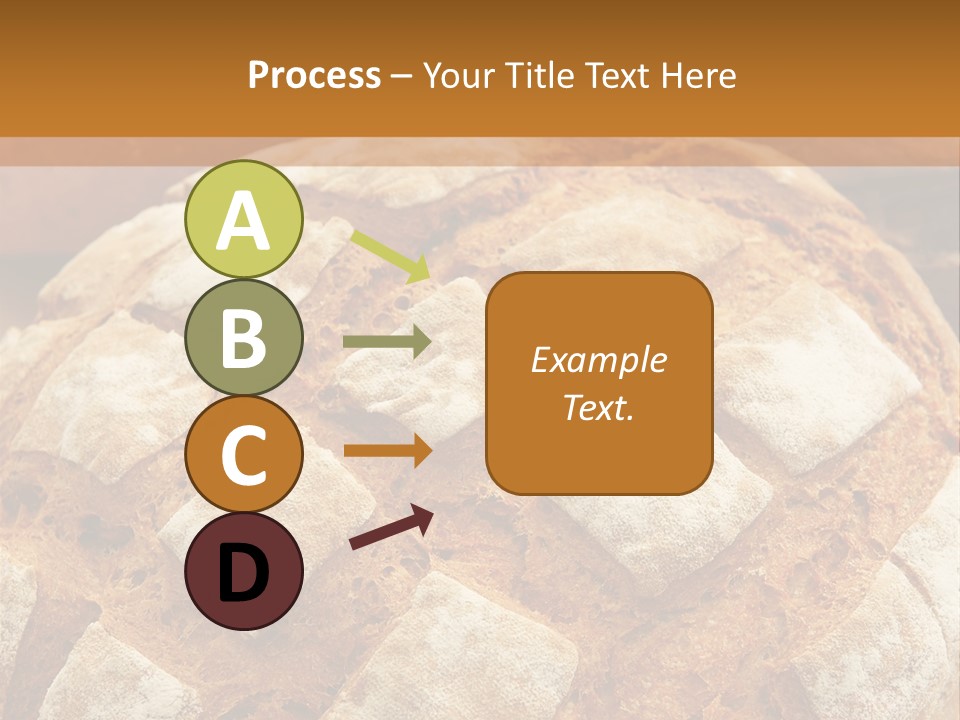 Process – Your Title Text Here

A

B

C

D

Example Text.